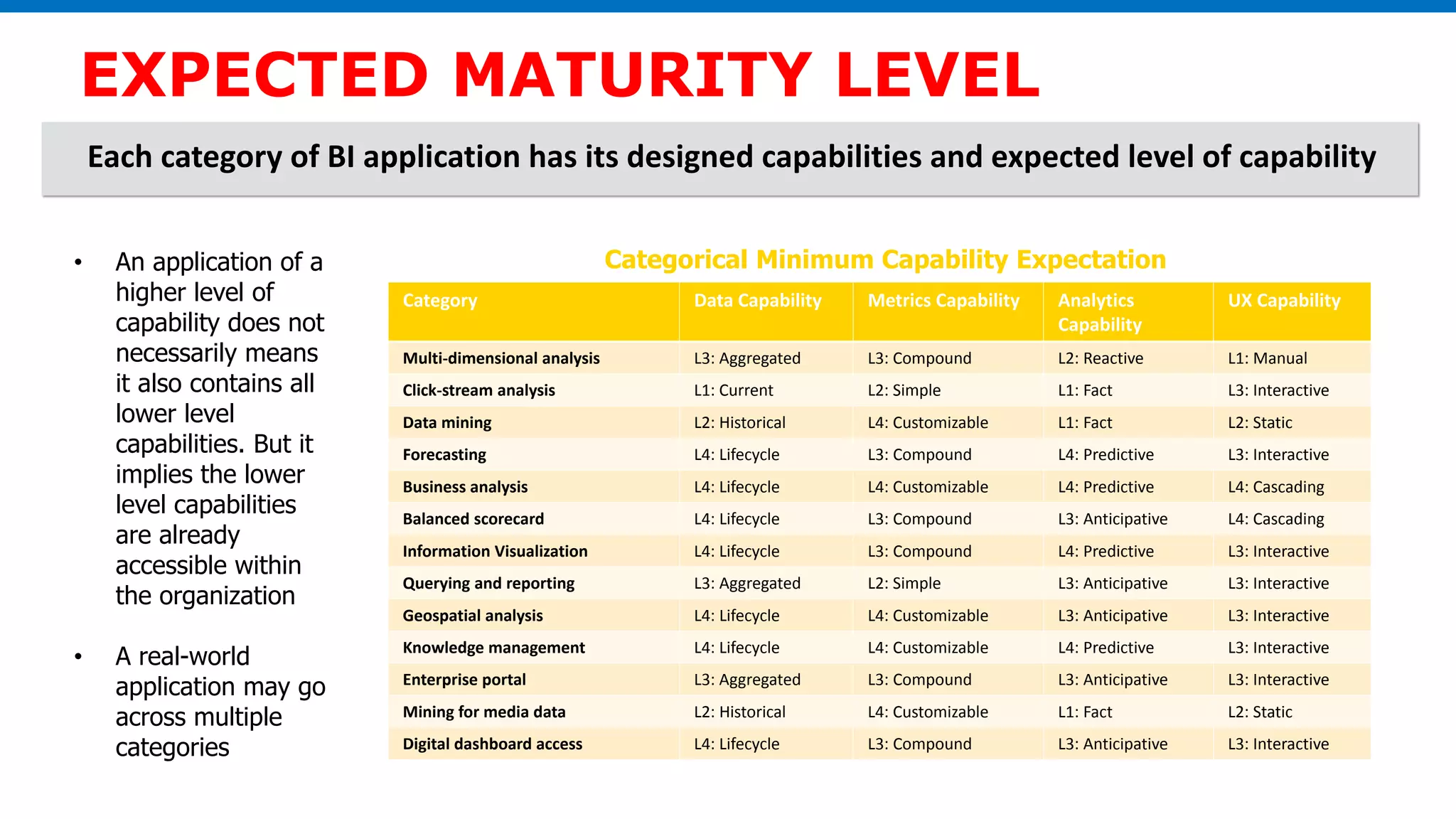 EXPECTED MATURITY LEVEL

Each category of BI application has its designed capabilities and expected level of capability

• An application of a higher level of capability does not necessarily means it also contains all lower level capabilities. But it implies the lower level capabilities are already accessible within the organization

• A real-world application may go across multiple categories

Categorical Minimum Capability Expectation

| Category | Data Capability | Metrics Capability | Analytics Capability | UX Capability |
|---|---|---|---|---|
| Multi-dimensional analysis | L3: Aggregated | L3: Compound | L2: Reactive | L1: Manual |
| Click-stream analysis | L1: Current | L2: Simple | L1: Fact | L3: Interactive |
| Data mining | L2: Historical | L4: Customizable | L1: Fact | L2: Static |
| Forecasting | L4: Lifecycle | L3: Compound | L4: Predictive | L3: Interactive |
| Business analysis | L4: Lifecycle | L4: Customizable | L4: Predictive | L4: Cascading |
| Balanced scorecard | L4: Lifecycle | L3: Compound | L3: Anticipative | L4: Cascading |
| Information Visualization | L4: Lifecycle | L3: Compound | L4: Predictive | L3: Interactive |
| Querying and reporting | L3: Aggregated | L2: Simple | L3: Anticipative | L3: Interactive |
| Geospatial analysis | L4: Lifecycle | L4: Customizable | L3: Anticipative | L3: Interactive |
| Knowledge management | L4: Lifecycle | L4: Customizable | L4: Predictive | L3: Interactive |
| Enterprise portal | L3: Aggregated | L3: Compound | L3: Anticipative | L3: Interactive |
| Mining for media data | L2: Historical | L4: Customizable | L1: Fact | L2: Static |
| Digital dashboard access | L4: Lifecycle | L3: Compound | L3: Anticipative | L3: Interactive |